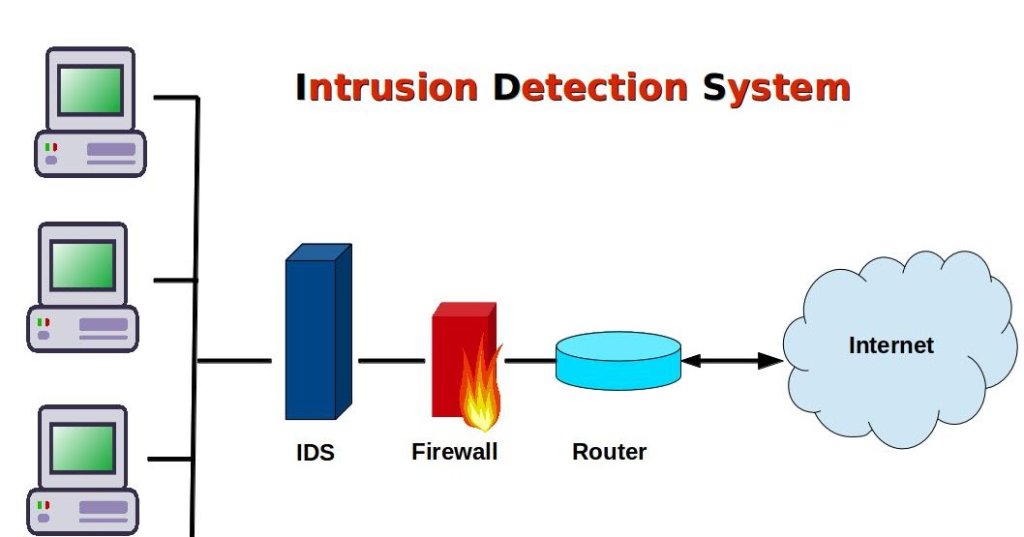 Intrusion Detection System

IDS

Firewall

Router

Internet